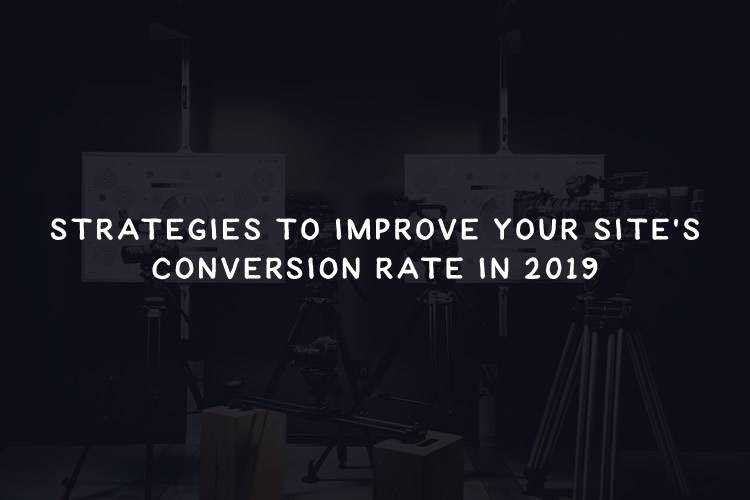 STRATEGIES TO IMPROVE YOUR SITE'S CONVERSION RATE IN 2019